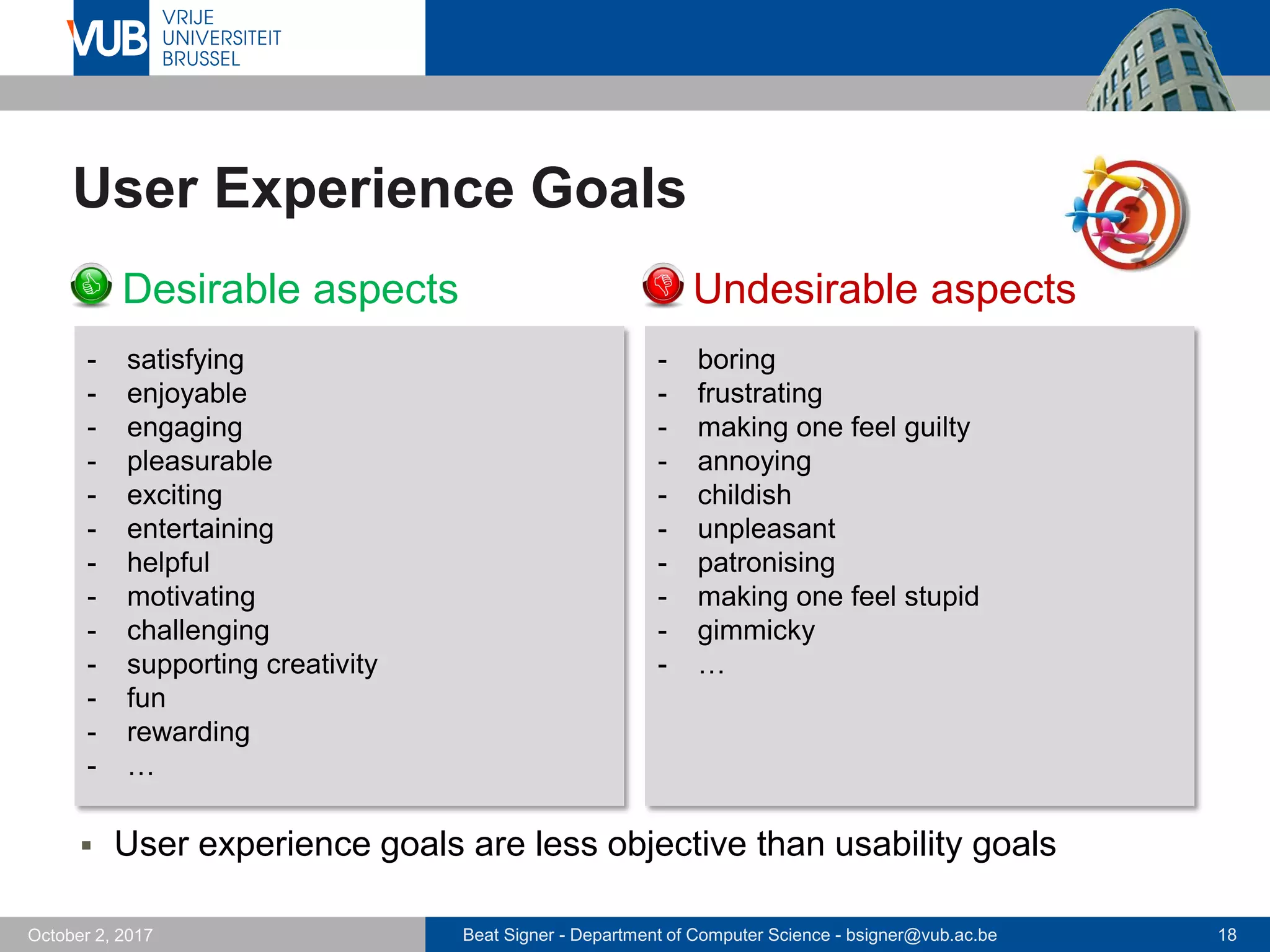 VUB VRIJE UNIVERSITEIT BRUSSEL

User Experience Goals

Desirable aspects

- satisfying
- enjoyable
- engaging
- pleasurable
- exciting
- entertaining
- helpful
- motivating
- challenging
- supporting creativity
- fun
- rewarding
- …

Undesirable aspects

- boring
- frustrating
- making one feel guilty
- annoying
- childish
- unpleasant
- patronising
- making one feel stupid
- gimmicky
- …

▪ User experience goals are less objective than usability goals

October 2, 2017

Beat Signer - Department of Computer Science - bsigner@vub.ac.be

18